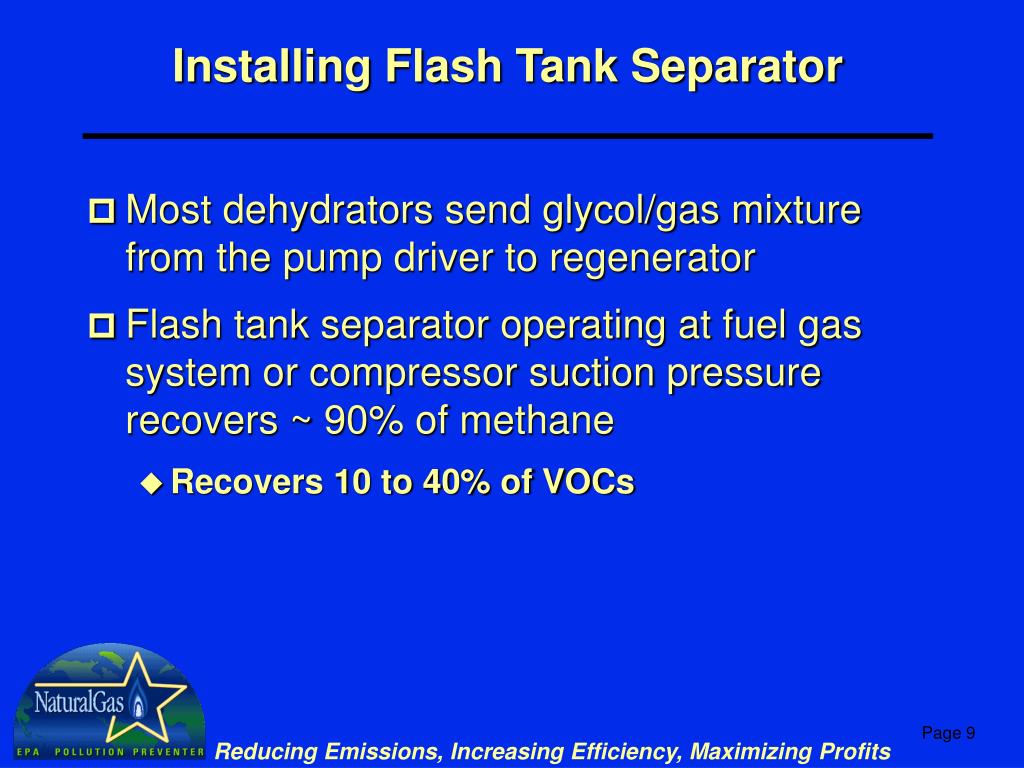 Installing Flash Tank Separator

Most dehydrators send glycol/gas mixture from the pump driver to regenerator

Flash tank separator operating at fuel gas system or compressor suction pressure recovers ~ 90% of methane

Recovers 10 to 40% of VOCs

NaturalGas

EPA POLLUTION PREVENTER

Reducing Emissions, Increasing Efficiency, Maximizing Profits

Page 9